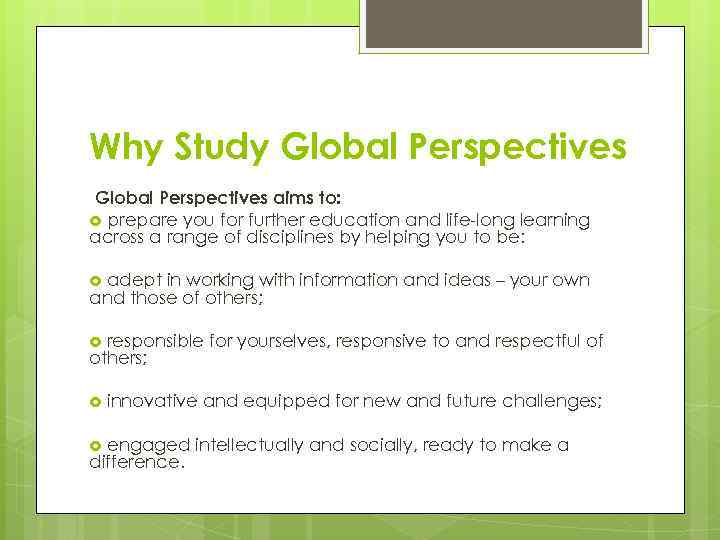 Why Study Global Perspectives

Global Perspectives aims to:

prepare you for further education and life-long learning across a range of disciplines by helping you to be:

adept in working with information and ideas – your own and those of others;

responsible for yourselves, responsive to and respectful of others;

innovative and equipped for new and future challenges;

engaged intellectually and socially, ready to make a difference.